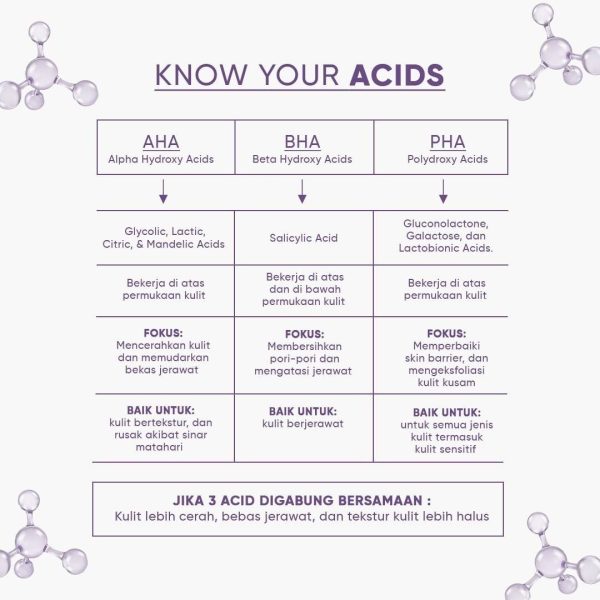 KNOW YOUR ACIDS

| AHA Alpha Hydroxy Acids | BHA Beta Hydroxy Acids | PHA Polydroxy Acids |
|---|---|---|
| Glycolic, Lactic, Citric, & Mandelic Acids | Salicylic Acid | Gluconolactone, Galactose, dan Lactobionic Acids. |
| Bekerja di atas permukaan kulit | Bekerja di atas dan di bawah permukaan kulit | Bekerja di atas permukaan kulit |
| FOKUS: Mencerahkan kulit dan memudarkan bekas jerawat | FOKUS: Membersihkan pori-pori dan mengatasi jerawat | FOKUS: Memperbaiki skin barrier, dan mengeksfoliasi kulit kusam |
| BAIK UNTUK: kulit bertekstur, dan rusak akibat sinar matahari | BAIK UNTUK: kulit berjerawat | BAIK UNTUK: untuk semua jenis kulit termasuk kulit sensitif |

JIKA 3 ACID DIGABUNG BERSAMAAN :
Kulit lebih cerah, bebas jerawat, dan tekstur kulit lebih halus